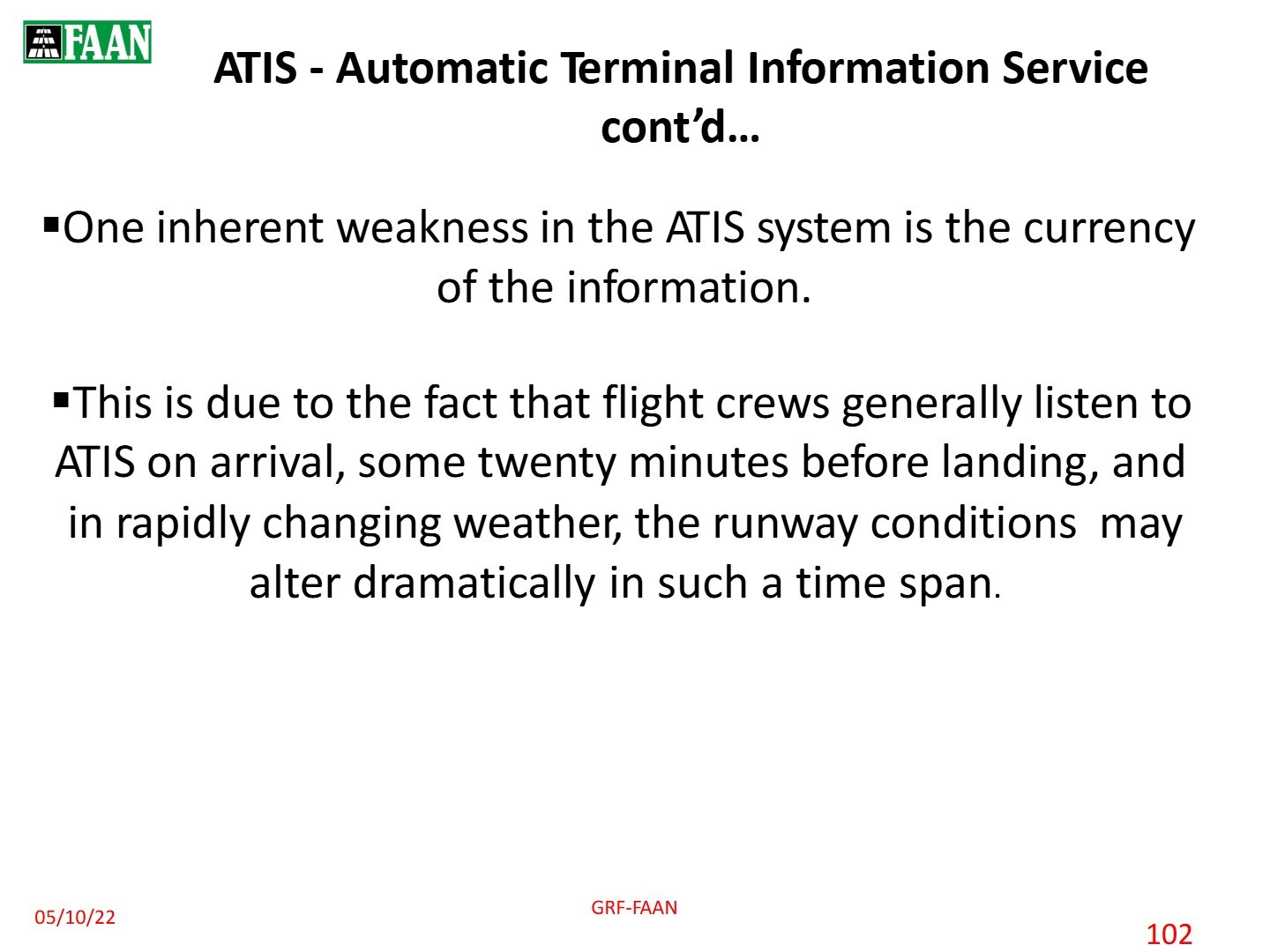 FAAN

ATIS - Automatic Terminal Information Service cont’d…

▪One inherent weakness in the ATIS system is the currency of the information.

▪This is due to the fact that flight crews generally listen to ATIS on arrival, some twenty minutes before landing, and in rapidly changing weather, the runway conditions may alter dramatically in such a time span.

05/10/22

GRF-FAAN

102